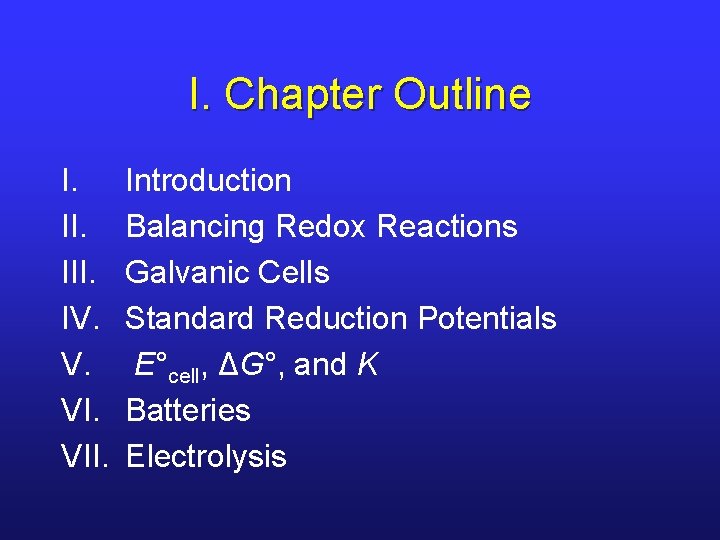 I. Chapter Outline

I. Introduction
II. Balancing Redox Reactions
III. Galvanic Cells
IV. Standard Reduction Potentials
V. $E°_{cell}$, $\Delta G°$, and $K$
VI. Batteries
VII. Electrolysis